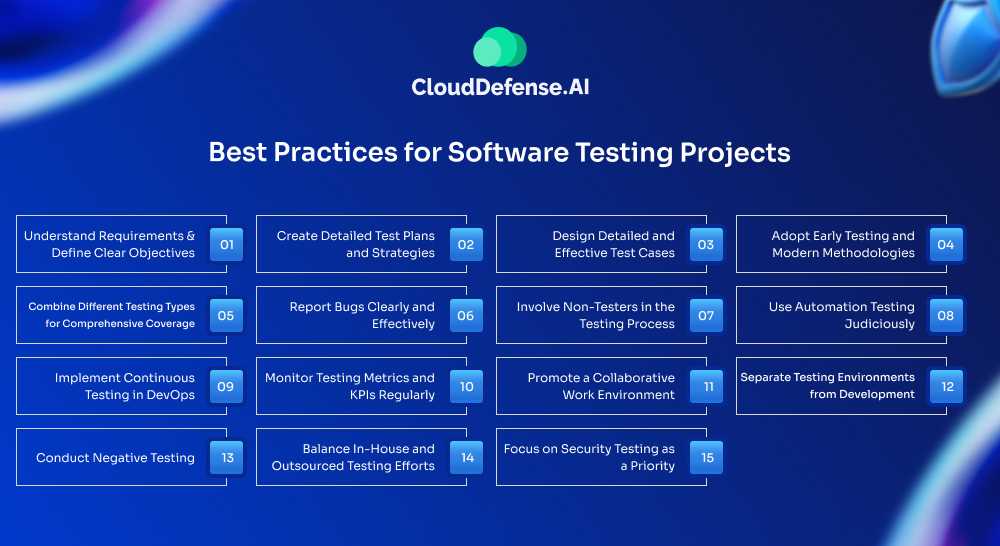 CloudDefense.AI

Best Practices for Software Testing Projects

Understand Requirements & Define Clear Objectives 01

Create Detailed Test Plans and Strategies 02

Design Detailed and Effective Test Cases 03

Adopt Early Testing and Modern Methodologies 04

Combine Different Testing Types for Comprehensive Coverage 05

Report Bugs Clearly and Effectively 06

Involve Non-Testers in the Testing Process 07

Use Automation Testing Judiciously 08

Implement Continuous Testing in DevOps 09

Monitor Testing Metrics and KPIs Regularly 10

Promote a Collaborative Work Environment 11

Separate Testing Environments from Development 12

Conduct Negative Testing 13

Balance In-House and Outsourced Testing Efforts 14

Focus on Security Testing as a Priority 15